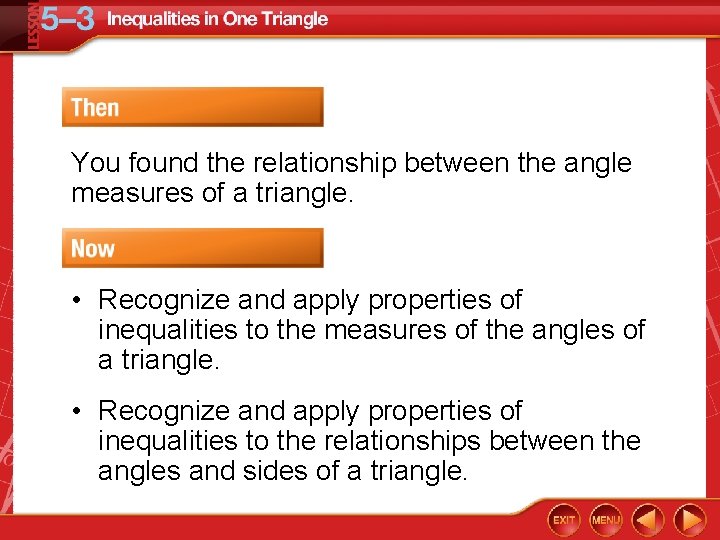 LESSON 5–3 Inequalities in One Triangle

Then

You found the relationship between the angle measures of a triangle.

Now

• Recognize and apply properties of inequalities to the measures of the angles of a triangle.

• Recognize and apply properties of inequalities to the relationships between the angles and sides of a triangle.

EXIT MENU